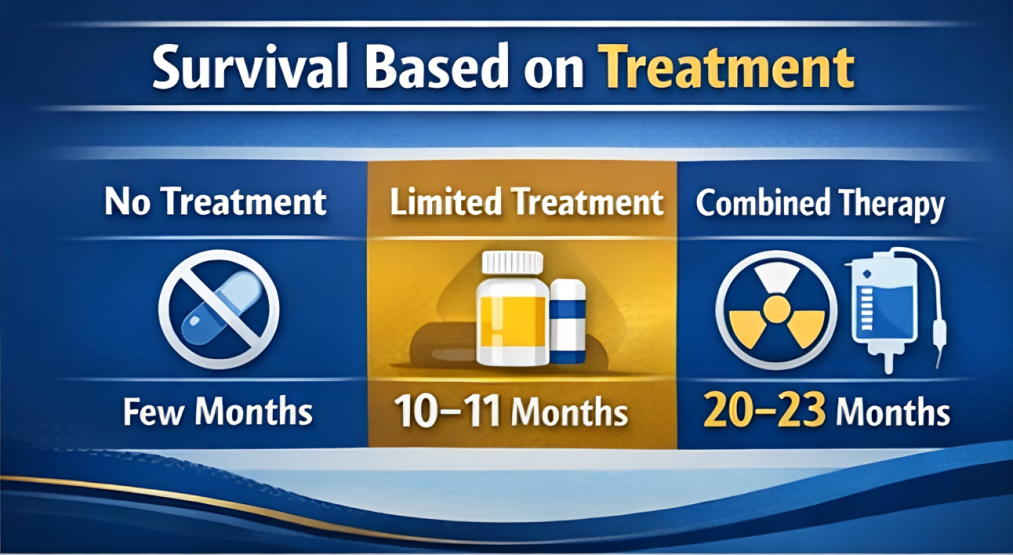 Survival Based on Treatment

No Treatment

Few Months

Limited Treatment

10–11 Months

Combined Therapy

20–23 Months